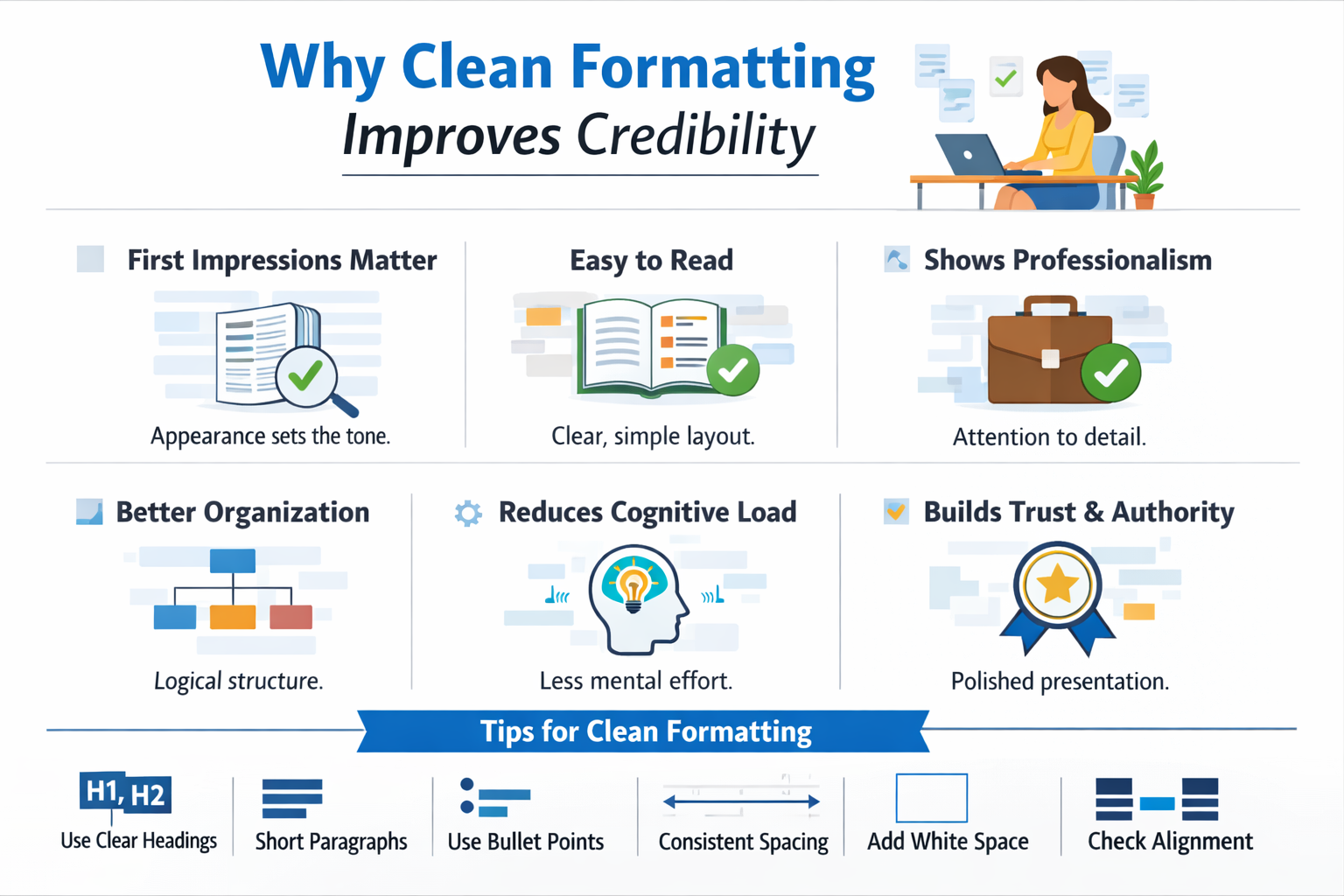 Why Clean Formatting
Improves Credibility

First Impressions Matter
Appearance sets the tone.

Easy to Read
Clear, simple layout.

Shows Professionalism
Attention to detail.

Better Organization
Logical structure.

Reduces Cognitive Load
Less mental effort.

Builds Trust & Authority
Polished presentation.

Tips for Clean Formatting

H1, H2
Use Clear Headings

Short Paragraphs

Use Bullet Points

Consistent Spacing

Add White Space

Check Alignment